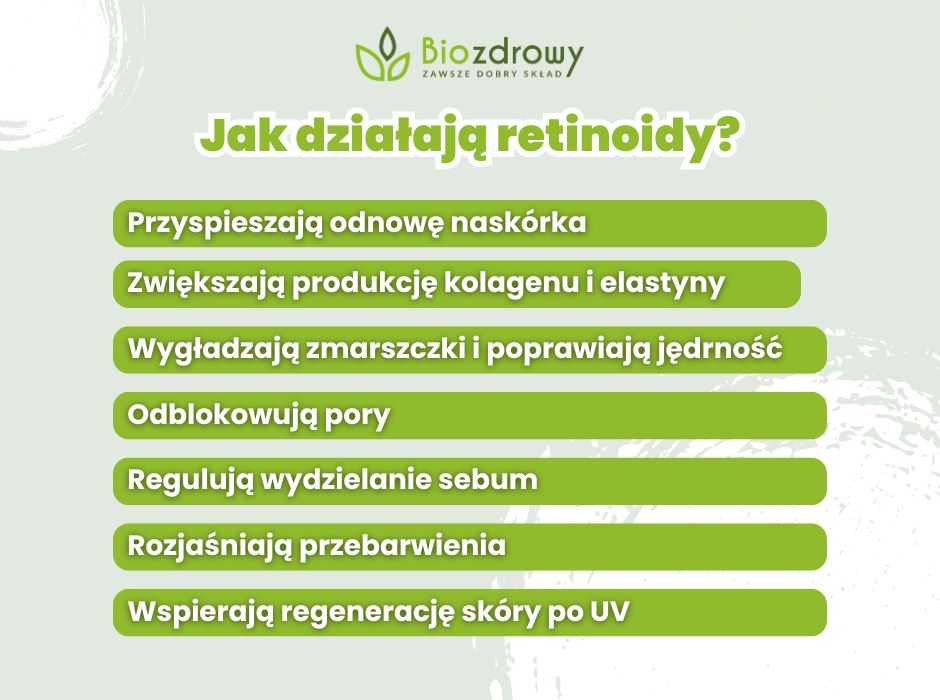 Biozdrowy
ZAWSZE DOBRY SKŁAD

Jak działają retinoidy?

Przyspieszają odnowę naskórka

Zwiększają produkcję kolagenu i elastyny

Wygładzają zmarszczki i poprawiają jędrność

Odblokowują pory

Regulują wydzielanie sebum

Rozjaśniają przebarwienia

Wspierają regenerację skóry po UV